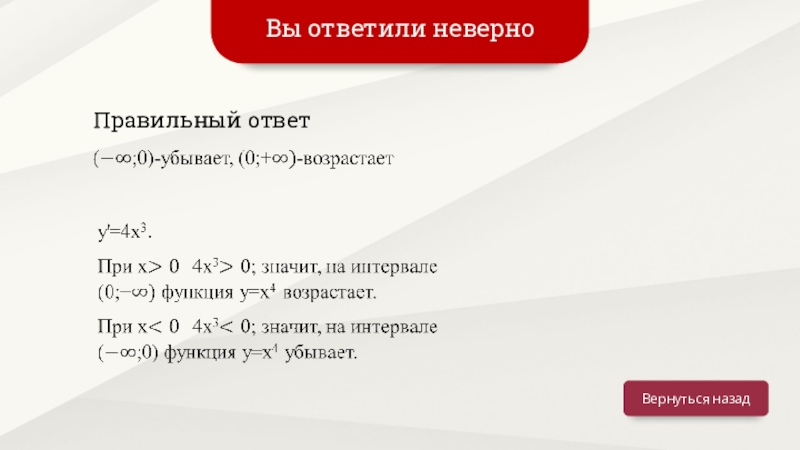 Вы ответили неверно

Правильный ответ

$(-\infty;0)$-убывает, $(0;+\infty)$-возрастает

$y'=4x^3$.

При $x>0$ $4x^3>0$; значит, на интервале $(0;-\infty)$ функция $y=x^4$ возрастает.

При $x<0$ $4x^3<0$; значит, на интервале $(-\infty;0)$ функция $y=x^4$ убывает.

Вернуться назад